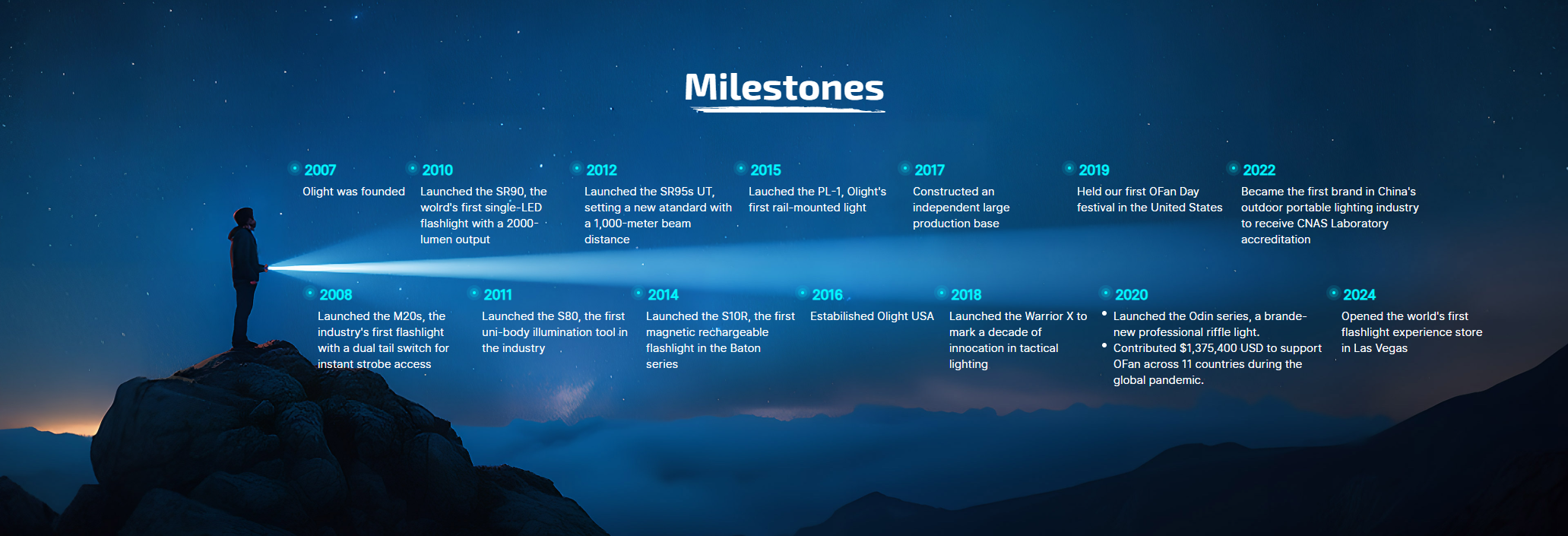 Milestones

2007
Olight was founded

2010
Launched the SR90, the wolrd's first single-LED flashlight with a 2000-lumen output

2012
Launched the SR95s UT, setting a new atandard with a 1,000-meter beam distance

2015
Lauched the PL-1, Olight's first rail-mounted light

2017
Constructed an independent large production base

2019
Held our first OFan Day festival in the United States

2022
Became the first brand in China's outdoor portable lighting industry to receive CNAS Laboratory accreditation

2008
Launched the M20s, the industry's first flashlight with a dual tail switch for instant strobe access

2011
Launched the S80, the first uni-body illumination tool in the industry

2014
Launched the S10R, the first magnetic rechargeable flashlight in the Baton series

2016
Estabilished Olight USA

2018
Launched the Warrior X to mark a decade of innocation in tactical lighting

2020
• Launched the Odin series, a brande-new professional riffle light.
• Contributed $1,375,400 USD to support OFan across 11 countries during the global pandemic.

2024
Opened the world's first flashlight experience store in Las Vegas